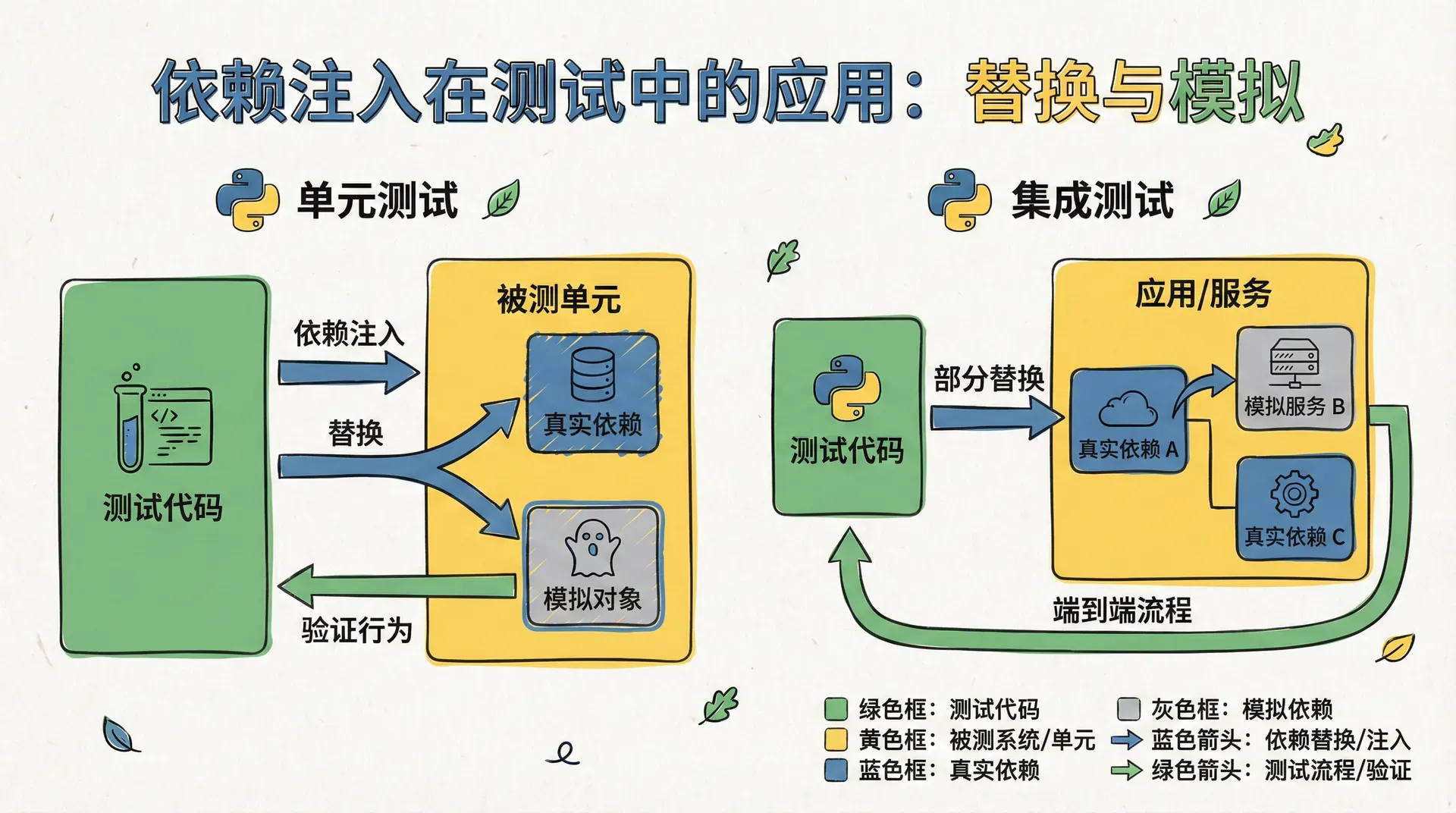 依赖注入在测试中的应用：替换与模拟

单元测试

测试代码

依赖注入

替换

验证行为

被测单元

真实依赖

模拟对象

集成测试

测试代码

部分替换

应用/服务

真实依赖 A

模拟服务 B

真实依赖 C

端到端流程

绿色框：测试代码
黄色框：被测系统/单元
蓝色框：真实依赖
灰色框：模拟依赖
蓝色箭头：依赖替换/注入
绿色箭头：测试流程/验证